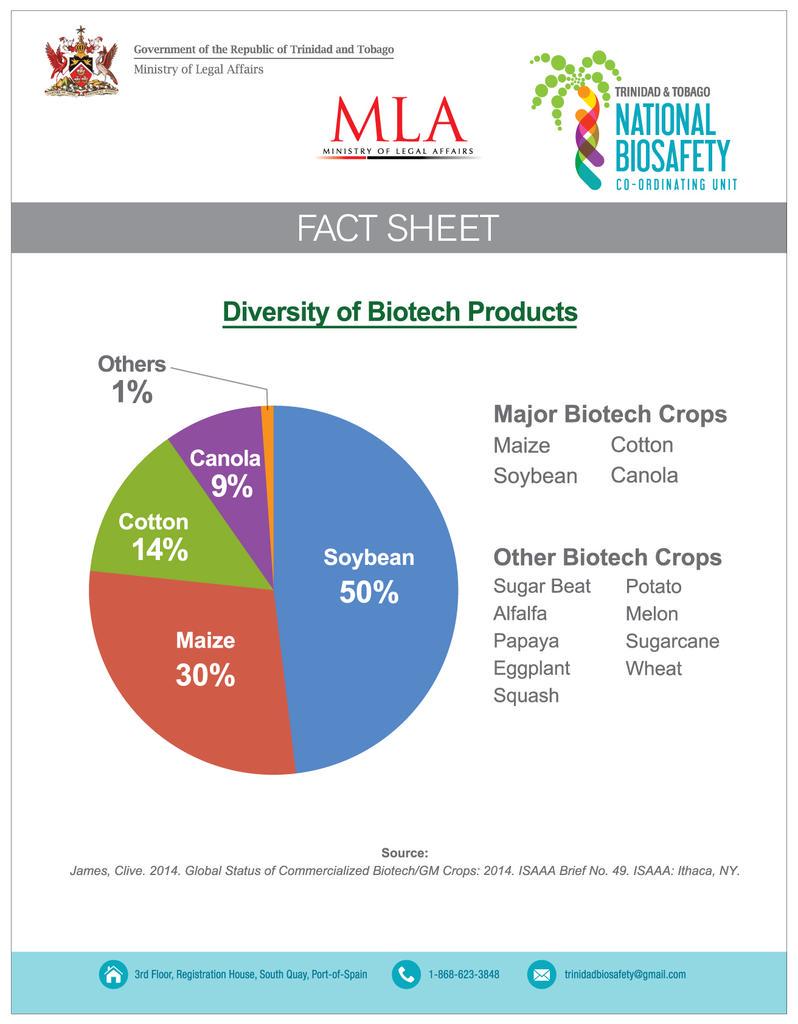 Government of the Republic of Trinidad and Tobago
Ministry of Legal Affairs

MLA
MINISTRY OF LEGAL AFFAIRS

TRINIDAD & TOBAGO
NATIONAL
BIOSAFETY
CO-ORDINATING UNIT

FACT SHEET

Diversity of Biotech Products

Others
1%

Canola
9%

Cotton
14%

Soybean
50%

Maize
30%

Major Biotech Crops
Maize
Soybean
Cotton
Canola

Other Biotech Crops
Sugar Beat
Alfalfa
Papaya
Eggplant
Squash
Potato
Melon
Sugarcane
Wheat

Source:
James, Clive. 2014. Global Status of Commercialized Biotech/GM Crops: 2014. ISAAA Brief No. 49. ISAAA: Ithaca, NY.

3rd Floor, Registration House, South Quay, Port-of-Spain
1-868-623-3848
trinidadbiosafety@gmail.com